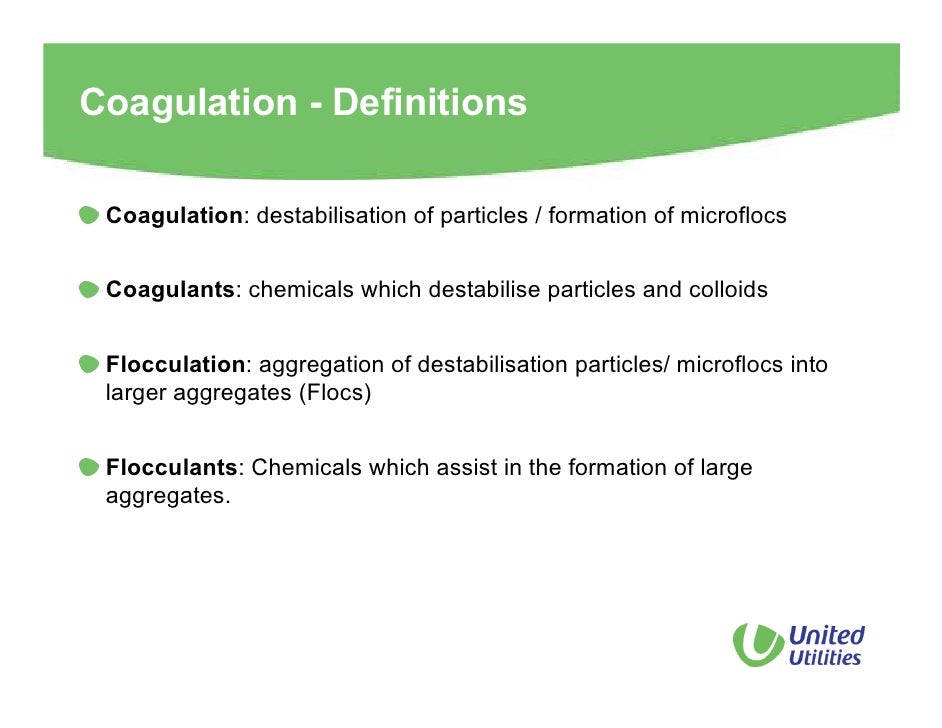 Coagulation - Definitions

Coagulation: destabilisation of particles / formation of microflocs

Coagulants: chemicals which destabilise particles and colloids

Flocculation: aggregation of destabilisation particles/ microflocs into larger aggregates (Flocs)

Flocculants: Chemicals which assist in the formation of large aggregates.

United Utilities